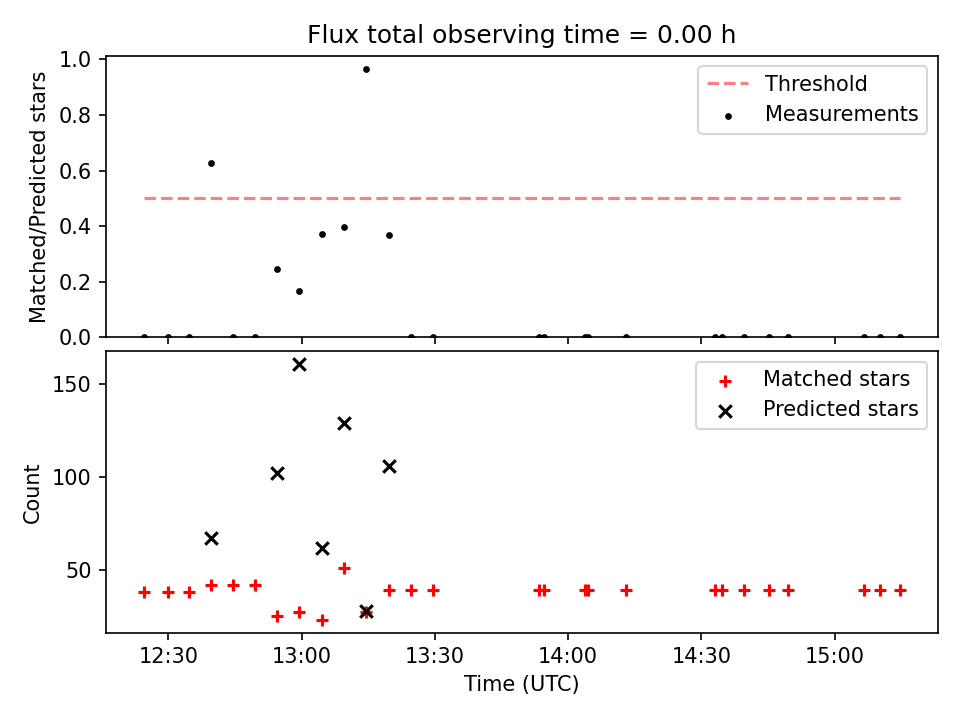 Flux total observing time = 0.00 h

Matched/Predicted stars

1.0
0.8
0.6
0.4
0.2
0.0

Threshold
Measurements

Count

150
100
50

Matched stars
Predicted stars

12:30
13:00
13:30
14:00
14:30
15:00

Time (UTC)